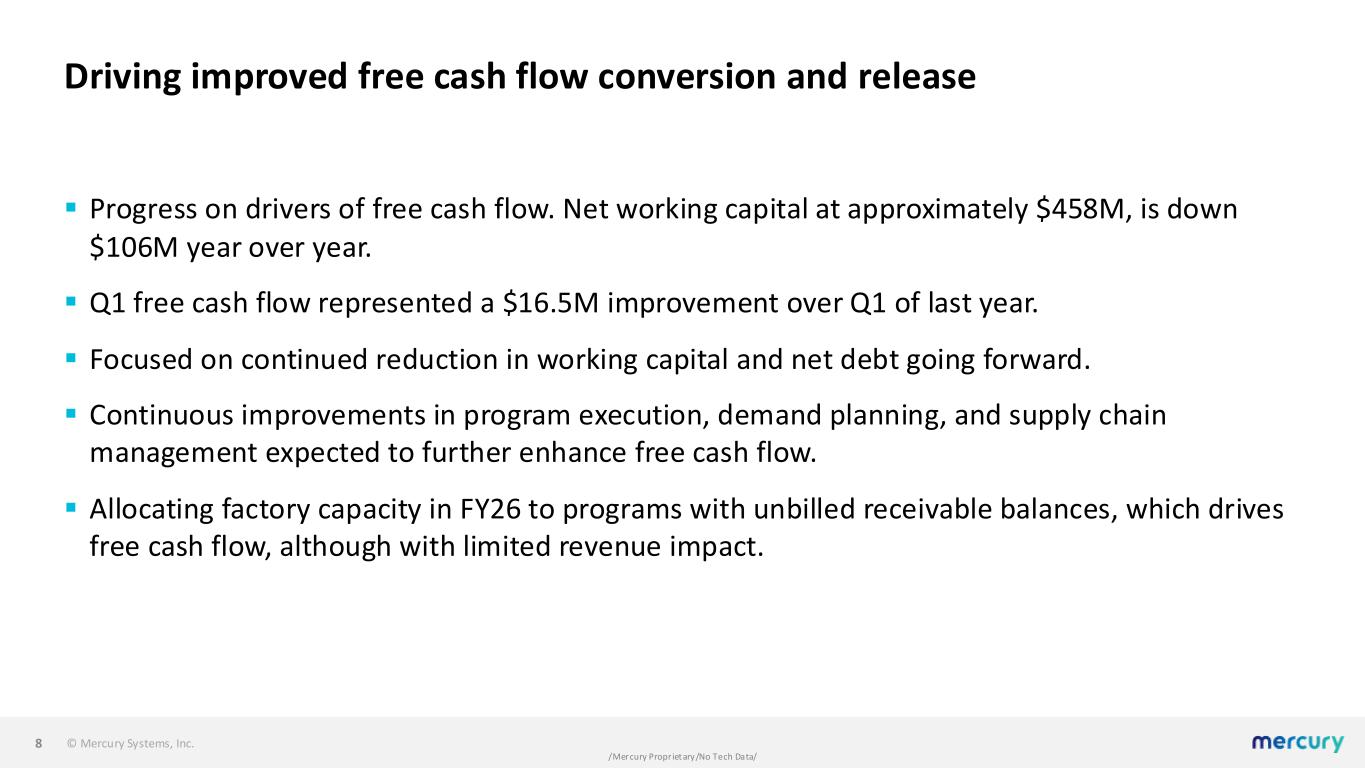 Driving improved free cash flow conversion and release

▪ Progress on drivers of free cash flow. Net working capital at approximately \$458M, is down \$106M year over year.

▪ Q1 free cash flow represented a \$16.5M improvement over Q1 of last year.

▪ Focused on continued reduction in working capital and net debt going forward.

▪ Continuous improvements in program execution, demand planning, and supply chain management expected to further enhance free cash flow.

▪ Allocating factory capacity in FY26 to programs with unbilled receivable balances, which drives free cash flow, although with limited revenue impact.

8 © Mercury Systems, Inc.

/Mercury Proprietary/No Tech Data/

mercury